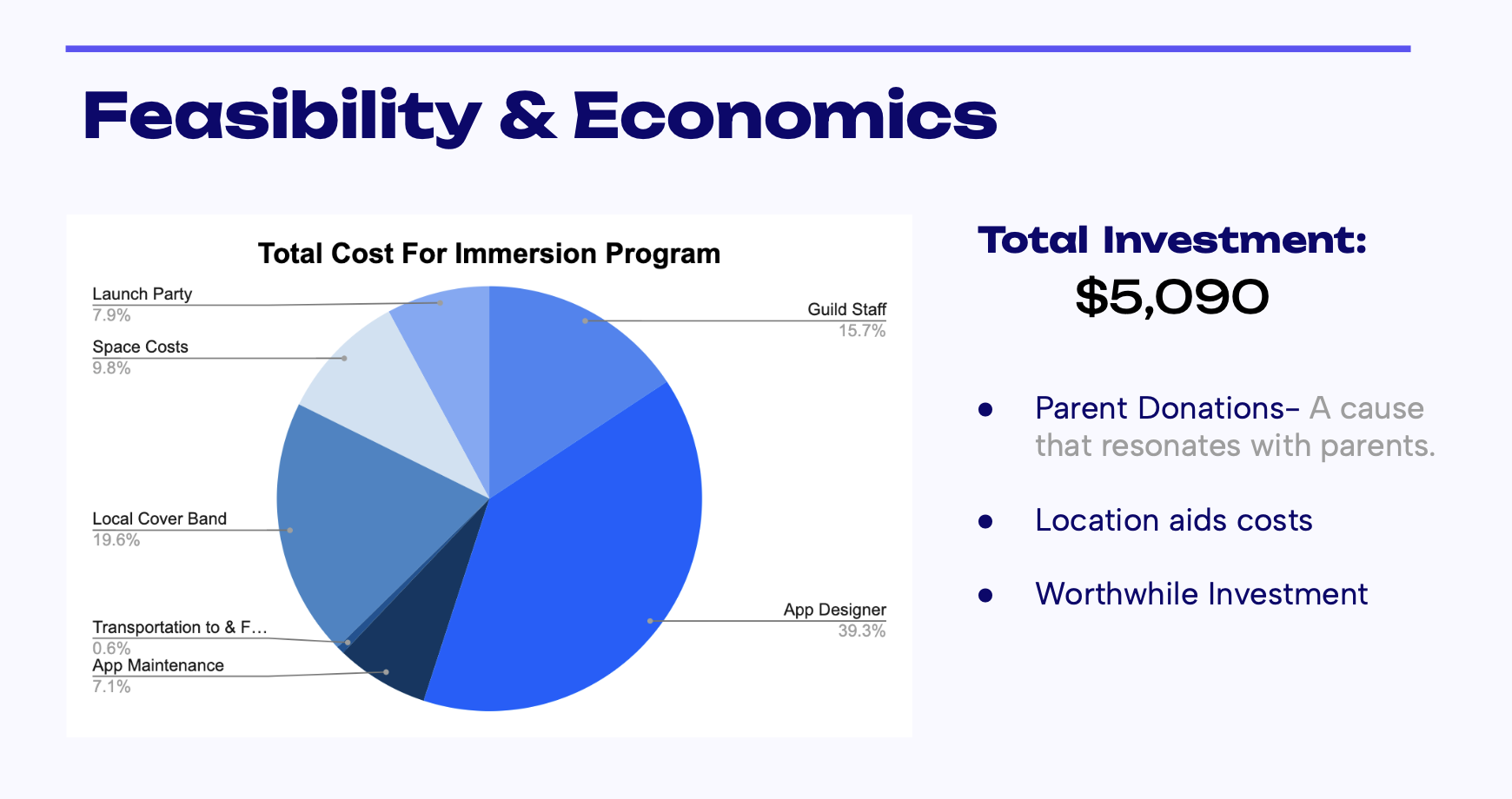 Feasibility & Economics

Total Cost For Immersion Program

Launch Party
7.9%

Space Costs
9.8%

Local Cover Band
19.6%

Transportation to & F…
0.6%

App Maintenance
7.1%

Guild Staff
15.7%

App Designer
39.3%

Total Investment:
$5,090

- Parent Donations- A cause that resonates with parents.
- Location aids costs
- Worthwhile Investment